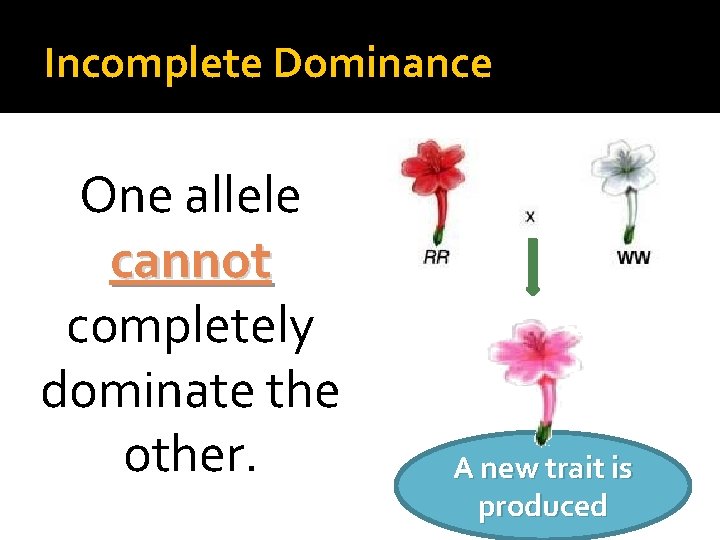 Incomplete Dominance

One allele cannot completely dominate the other.

RR

x

WW

A new trait is produced